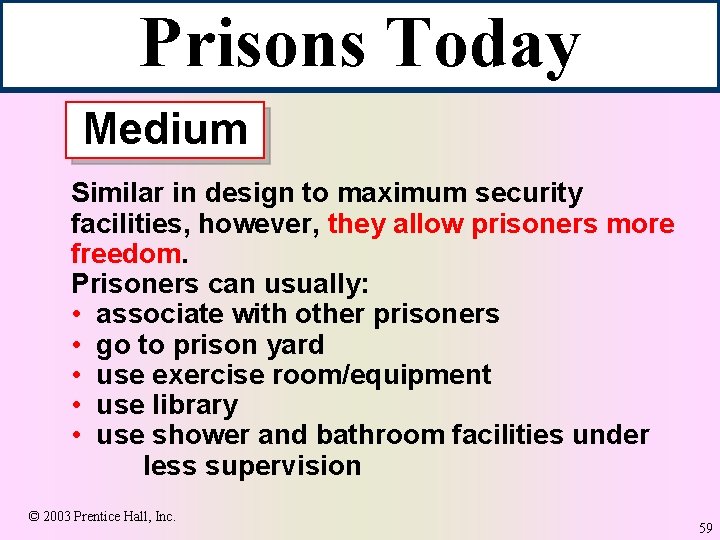 Prisons Today

Medium

Similar in design to maximum security facilities, however, they allow prisoners more freedom.
Prisoners can usually:
• associate with other prisoners
• go to prison yard
• use exercise room/equipment
• use library
• use shower and bathroom facilities under less supervision

© 2003 Prentice Hall, Inc.

59